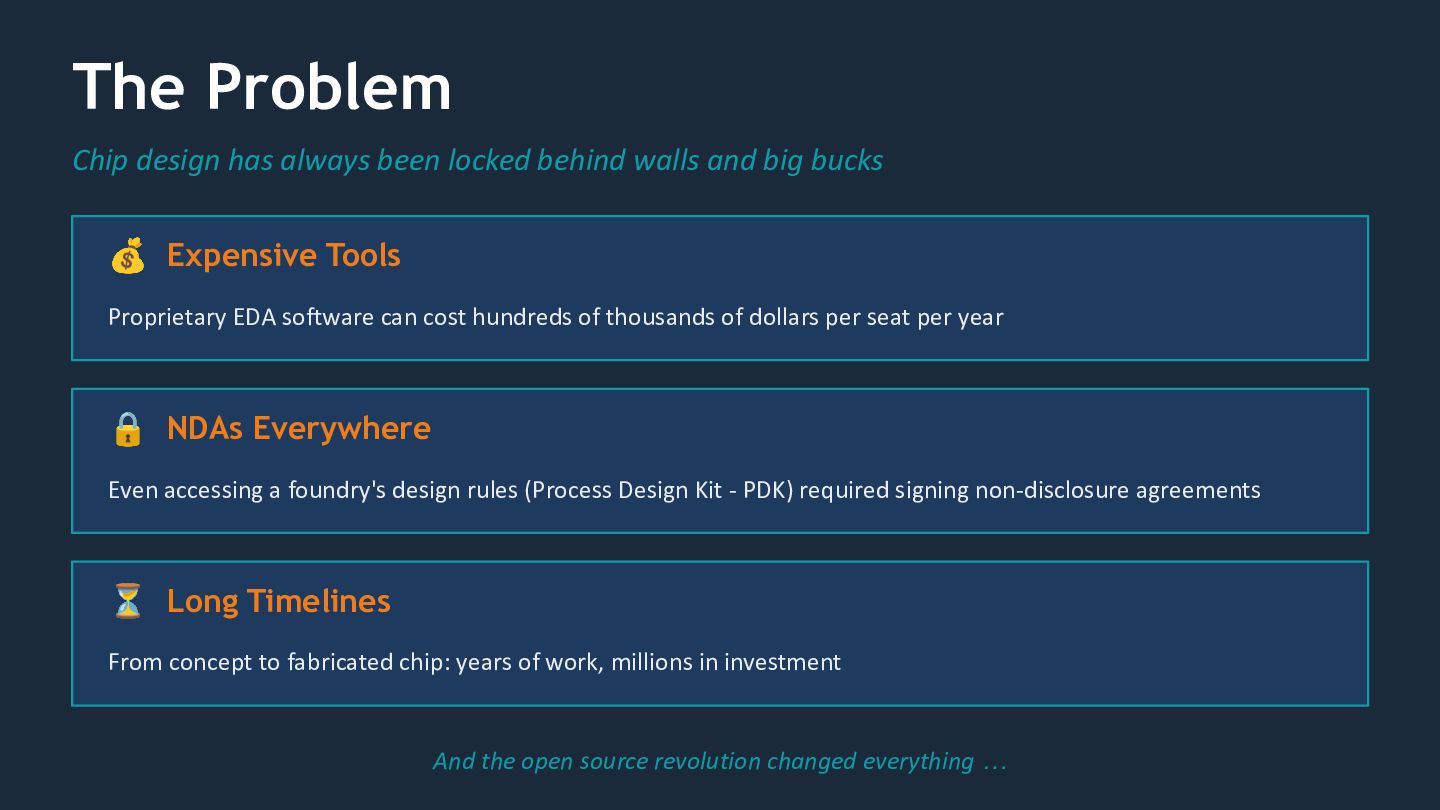 The Problem

Chip design has always been locked behind walls and big bucks

💰 Expensive Tools

Proprietary EDA software can cost hundreds of thousands of dollars per seat per year

🔒 NDAs Everywhere

Even accessing a foundry's design rules (Process Design Kit - PDK) required signing non-disclosure agreements

⏳ Long Timelines

From concept to fabricated chip: years of work, millions in investment

And the open source revolution changed everything ...